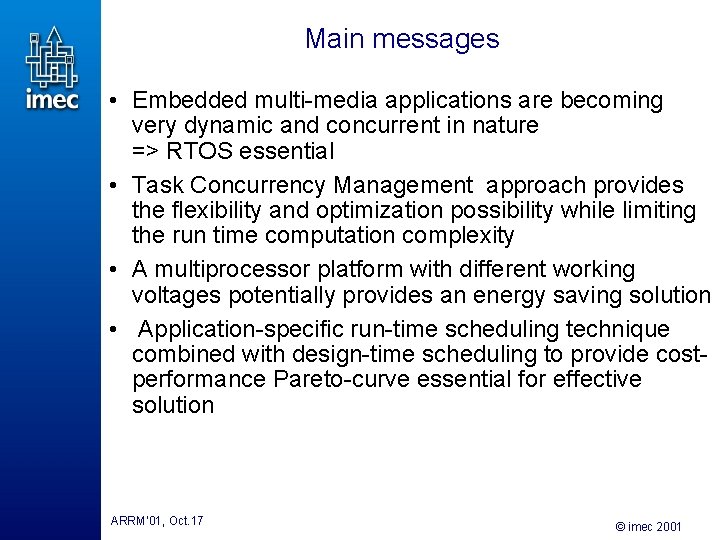 imec

Main messages

• Embedded multi-media applications are becoming very dynamic and concurrent in nature => RTOS essential

• Task Concurrency Management approach provides the flexibility and optimization possibility while limiting the run time computation complexity

• A multiprocessor platform with different working voltages potentially provides an energy saving solution

• Application-specific run-time scheduling technique combined with design-time scheduling to provide cost-performance Pareto-curve essential for effective solution

ARRM'01, Oct.17

© imec 2001